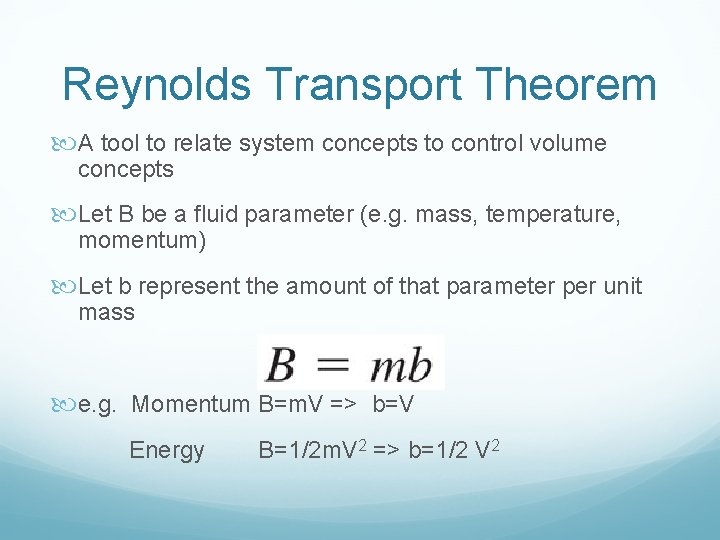 Reynolds Transport Theorem

A tool to relate system concepts to control volume concepts

Let B be a fluid parameter (e.g. mass, temperature, momentum)

Let b represent the amount of that parameter per unit mass

$B = mb$

e.g. Momentum B=mV => b=V

Energy B=1/2mV$^2$ => b=1/2 V$^2$